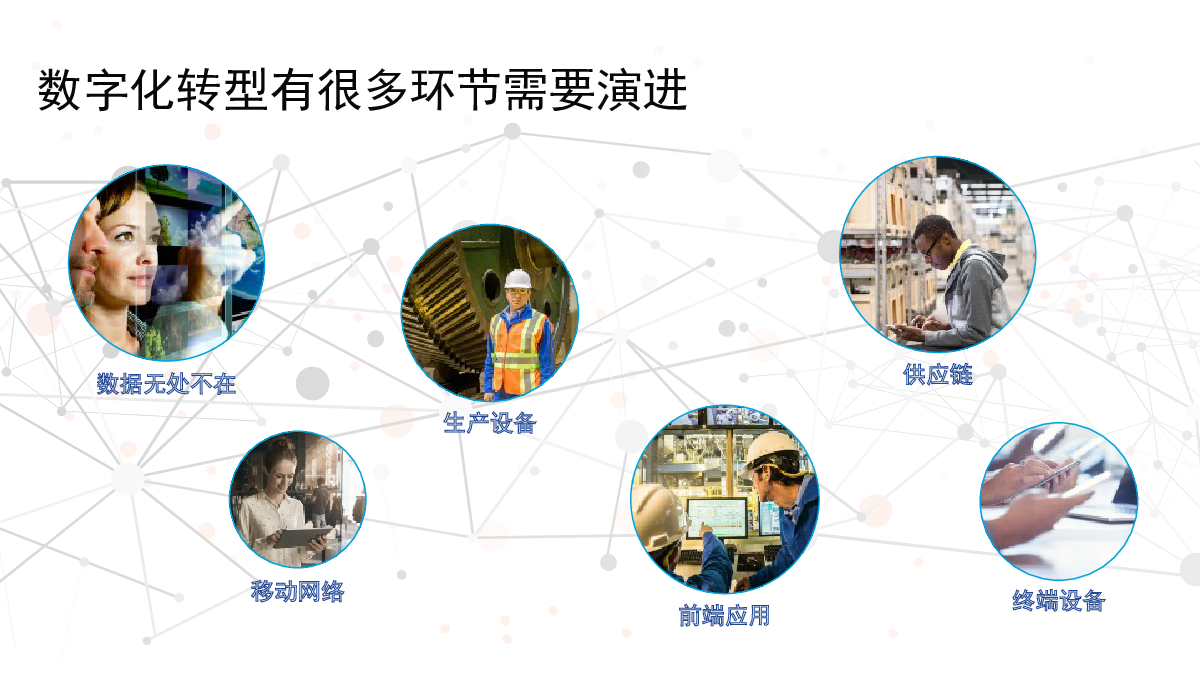 数字化转型有很多环节需要演进

数据无处不在

生产设备

供应链

移动网络

前端应用

终端设备